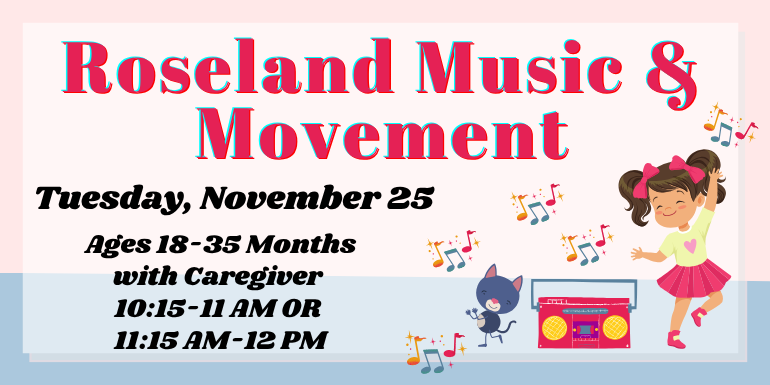 Roseland Music & Movement

Tuesday, November 25

Ages 18-35 Months with Caregiver
10:15-11 AM OR
11:15 AM-12 PM